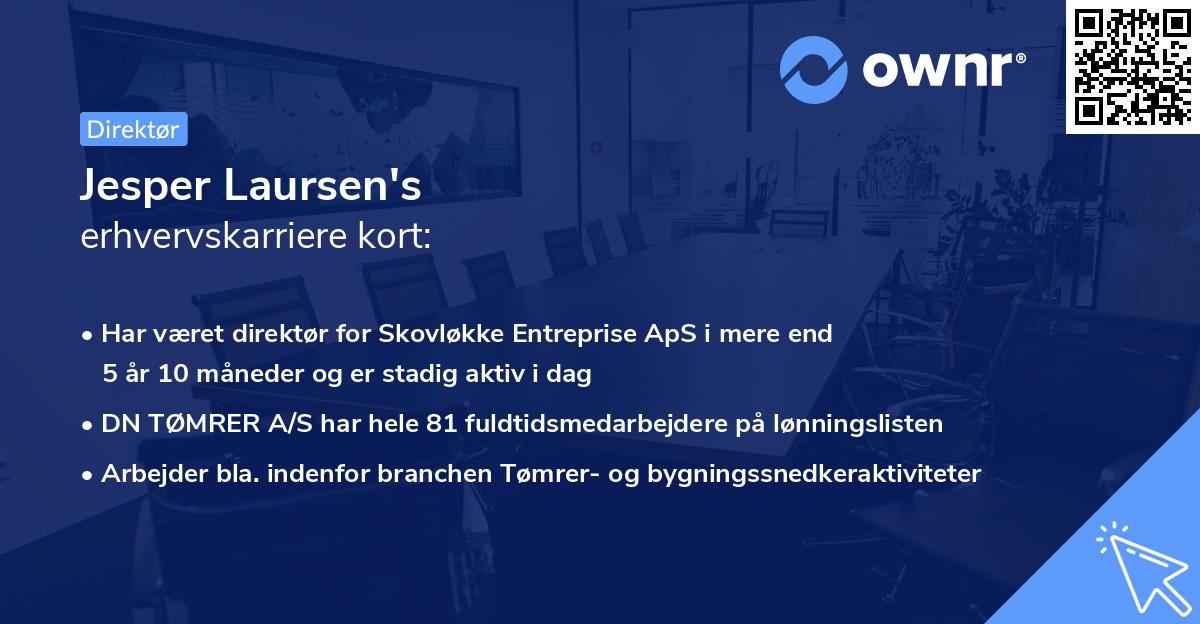 ownr®

Direktør

Jesper Laursen's
erhvervskarriere kort:

• Har været direktør for Skovløkke Entreprise ApS i mere end 5 år 10 måneder og er stadig aktiv i dag
• DN TØMRER A/S har hele 81 fuldtidsmedarbejdere på lønningslisten
• Arbejder bla. indenfor branchen Tømrer- og bygningssnedkeraktiviteter